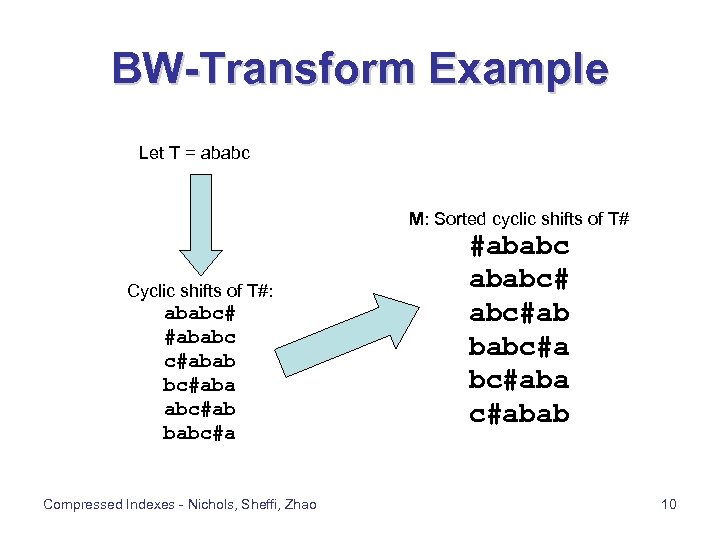 BW-Transform Example

Let T = ababc

Cyclic shifts of T#:
ababc#
#ababc
c#abab
bc#aba
abc#ab
babc#a

M: Sorted cyclic shifts of T#
#ababc
ababc#
abc#ab
babc#a
bc#aba
c#abab

Compressed Indexes - Nichols, Sheffi, Zhao

10